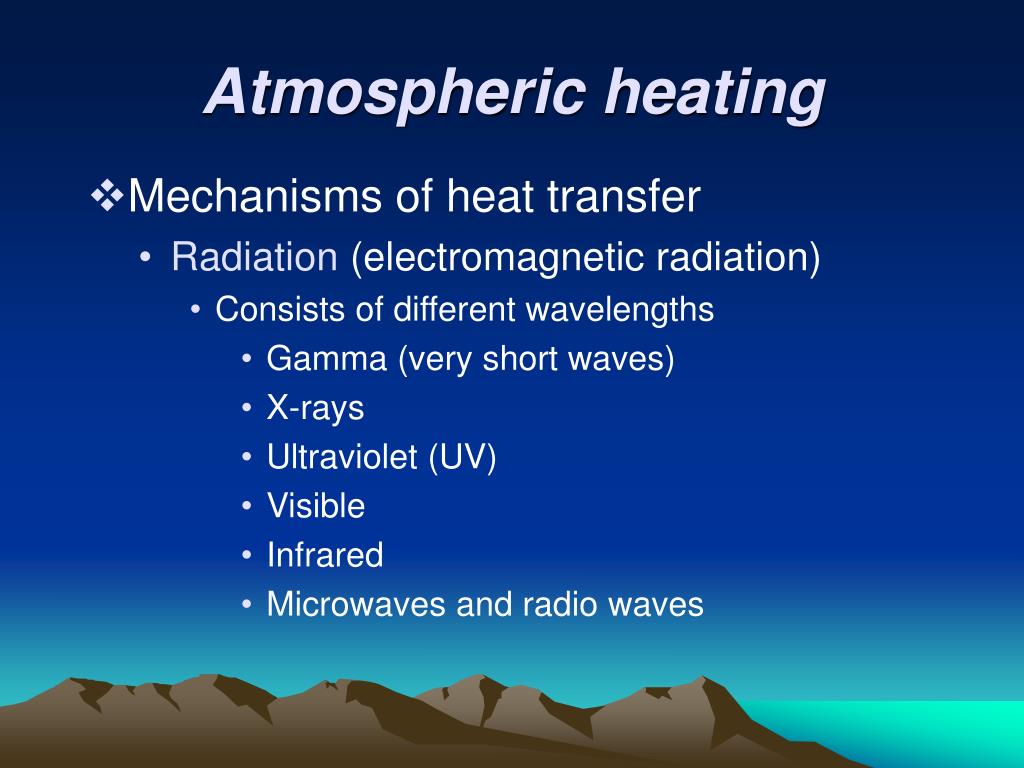 Atmospheric heating

❖Mechanisms of heat transfer
• Radiation (electromagnetic radiation)
• Consists of different wavelengths
• Gamma (very short waves)
• X-rays
• Ultraviolet (UV)
• Visible
• Infrared
• Microwaves and radio waves